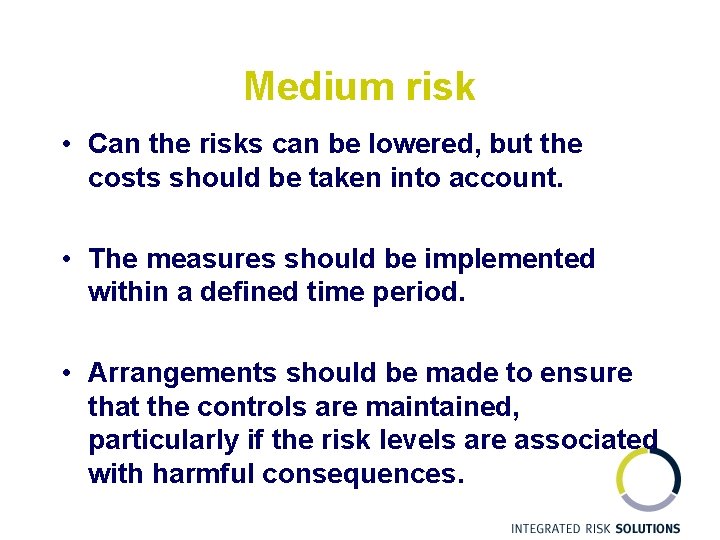 Medium risk

• Can the risks can be lowered, but the costs should be taken into account.

• The measures should be implemented within a defined time period.

• Arrangements should be made to ensure that the controls are maintained, particularly if the risk levels are associated with harmful consequences.

INTEGRATED RISK SOLUTIONS